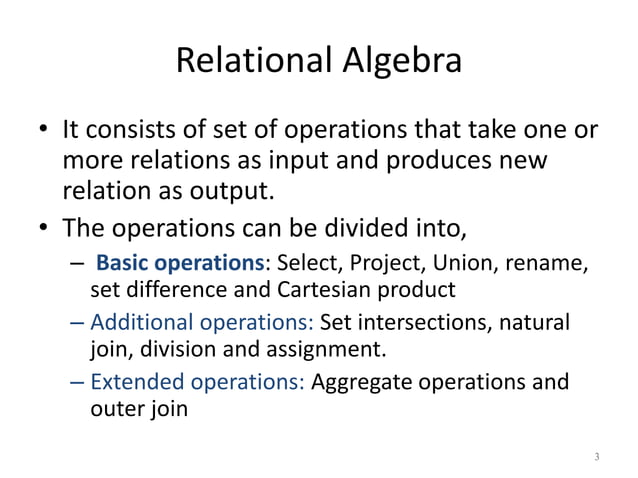 Relational Algebra

• It consists of set of operations that take one or more relations as input and produces new relation as output.

• The operations can be divided into,

– Basic operations: Select, Project, Union, rename, set difference and Cartesian product

– Additional operations: Set intersections, natural join, division and assignment.

– Extended operations: Aggregate operations and outer join

3